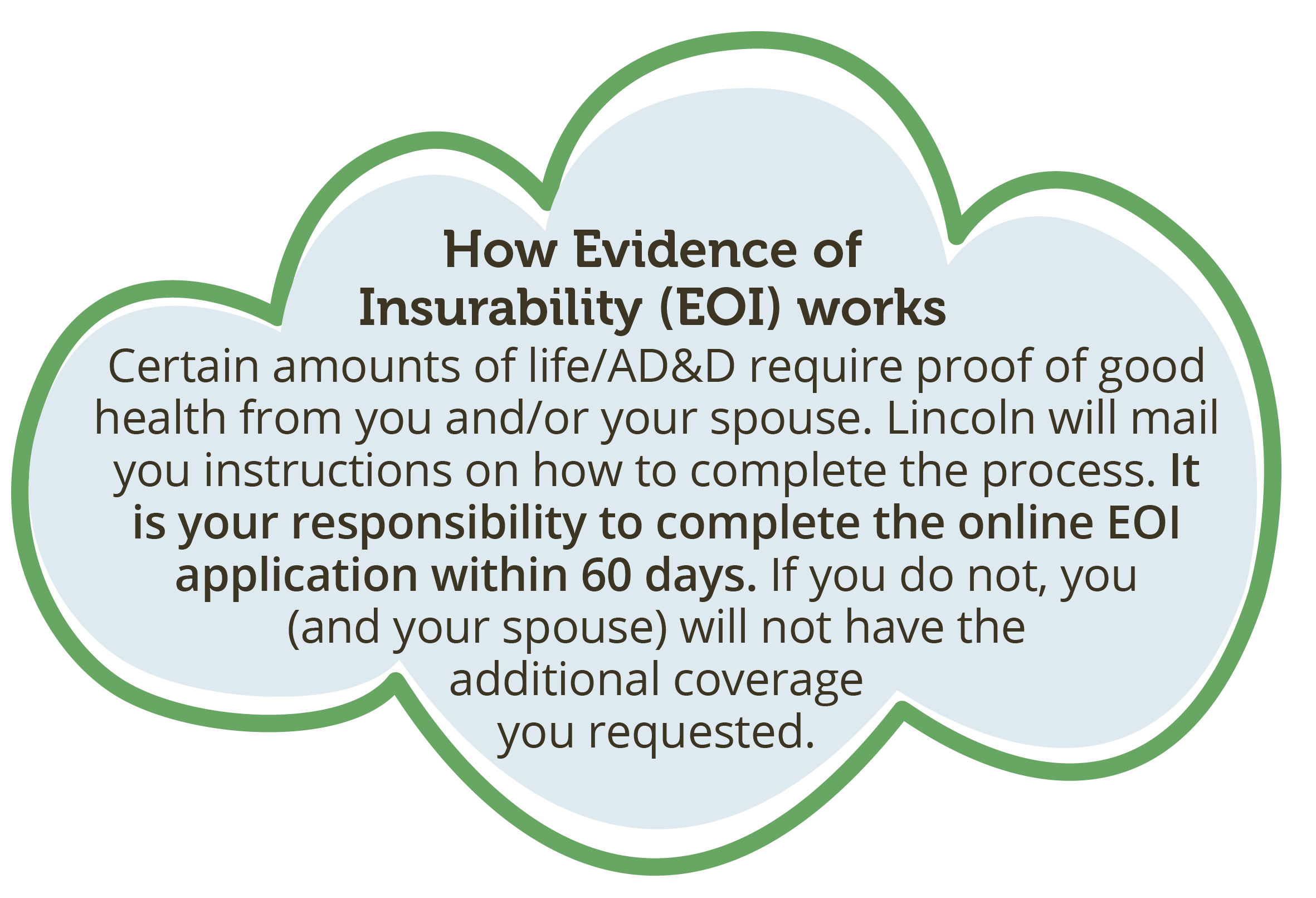 How Evidence of Insurability (EOI) works

Certain amounts of life/AD&D require proof of good health from you and/or your spouse. Lincoln will mail you instructions on how to complete the process. It is your responsibility to complete the online EOI application within 60 days. If you do not, you (and your spouse) will not have the additional coverage you requested.